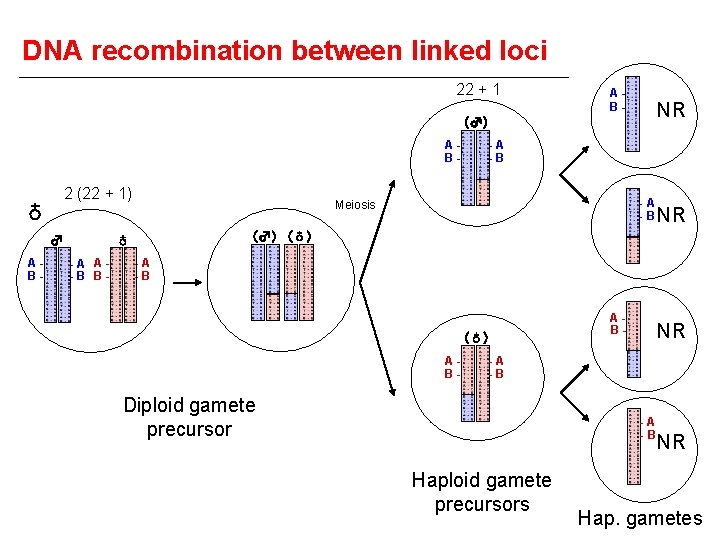 DNA recombination between linked loci

2 (22 + 1)

♁

♂

♁

A
B

A
B

A
B

A
B

(♂) (♁)

Diploid gamete precursor

Meiosis

22 + 1

(♂)

A
B

A
B

(♁)

A
B

A
B

Haploid gamete precursors

A
B
NR

A
B
NR

A
B
NR

A
B
NR

Hap. gametes